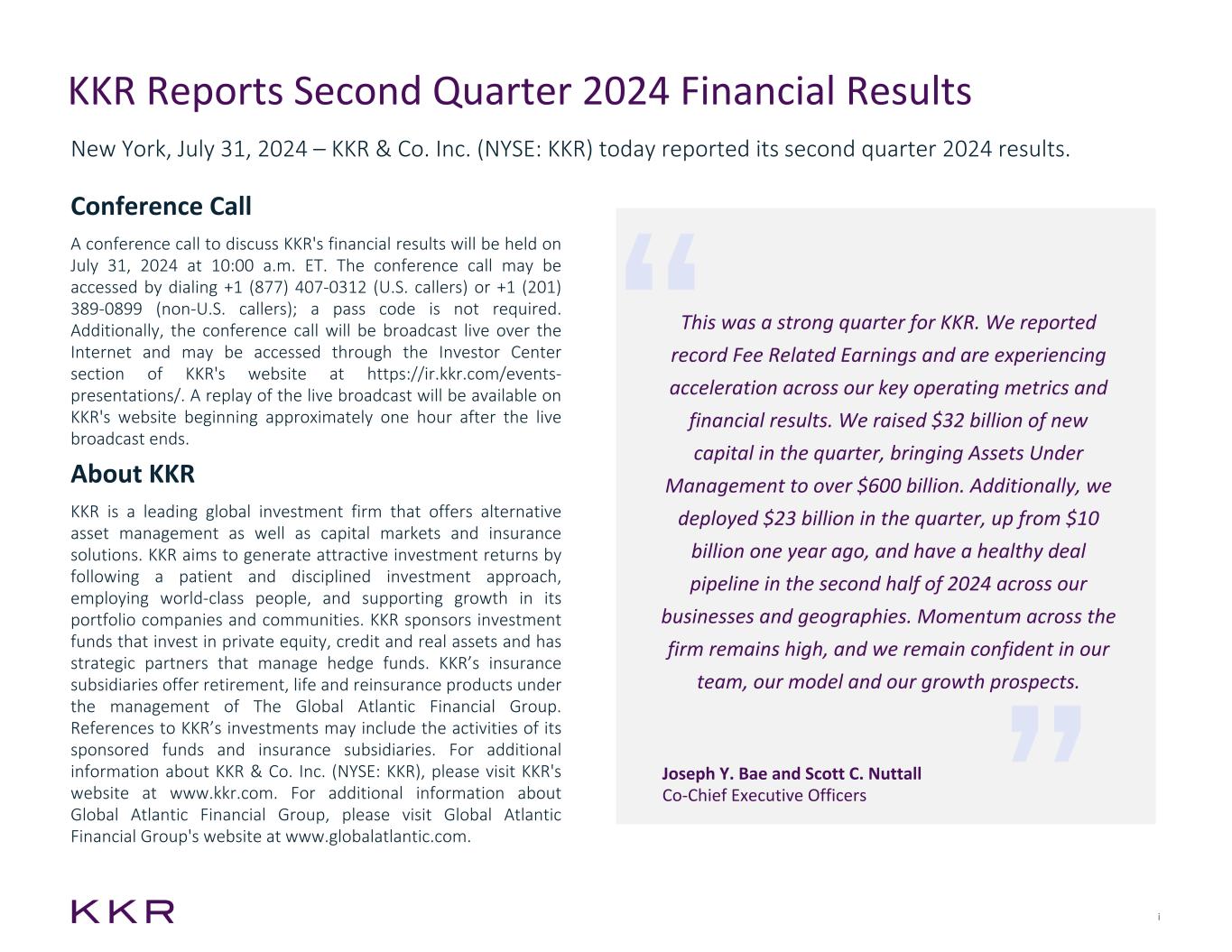 KKR Reports Second Quarter 2024 Financial Results

New York, July 31, 2024 – KKR & Co. Inc. (NYSE: KKR) today reported its second quarter 2024 results.

Conference Call

A conference call to discuss KKR's financial results will be held on July 31, 2024 at 10:00 a.m. ET. The conference call may be accessed by dialing +1 (877) 407-0312 (U.S. callers) or +1 (201) 389-0899 (non-U.S. callers); a pass code is not required. Additionally, the conference call will be broadcast live over the Internet and may be accessed through the Investor Center section of KKR's website at https://ir.kkr.com/events-presentations/. A replay of the live broadcast will be available on KKR's website beginning approximately one hour after the live broadcast ends.

About KKR

KKR is a leading global investment firm that offers alternative asset management as well as capital markets and insurance solutions. KKR aims to generate attractive investment returns by following a patient and disciplined investment approach, employing world-class people, and supporting growth in its portfolio companies and communities. KKR sponsors investment funds that invest in private equity, credit and real assets and has strategic partners that manage hedge funds. KKR's insurance subsidiaries offer retirement, life and reinsurance products under the management of The Global Atlantic Financial Group. References to KKR's investments may include the activities of its sponsored funds and insurance subsidiaries. For additional information about KKR & Co. Inc. (NYSE: KKR), please visit KKR's website at www.kkr.com. For additional information about Global Atlantic Financial Group, please visit Global Atlantic Financial Group's website at www.globalatlantic.com.

“

This was a strong quarter for KKR. We reported record Fee Related Earnings and are experiencing acceleration across our key operating metrics and financial results. We raised $32 billion of new capital in the quarter, bringing Assets Under Management to over $600 billion. Additionally, we deployed $23 billion in the quarter, up from $10 billion one year ago, and have a healthy deal pipeline in the second half of 2024 across our businesses and geographies. Momentum across the firm remains high, and we remain confident in our team, our model and our growth prospects.

”

Joseph Y. Bae and Scott C. Nuttall
Co-Chief Executive Officers

KKR

i